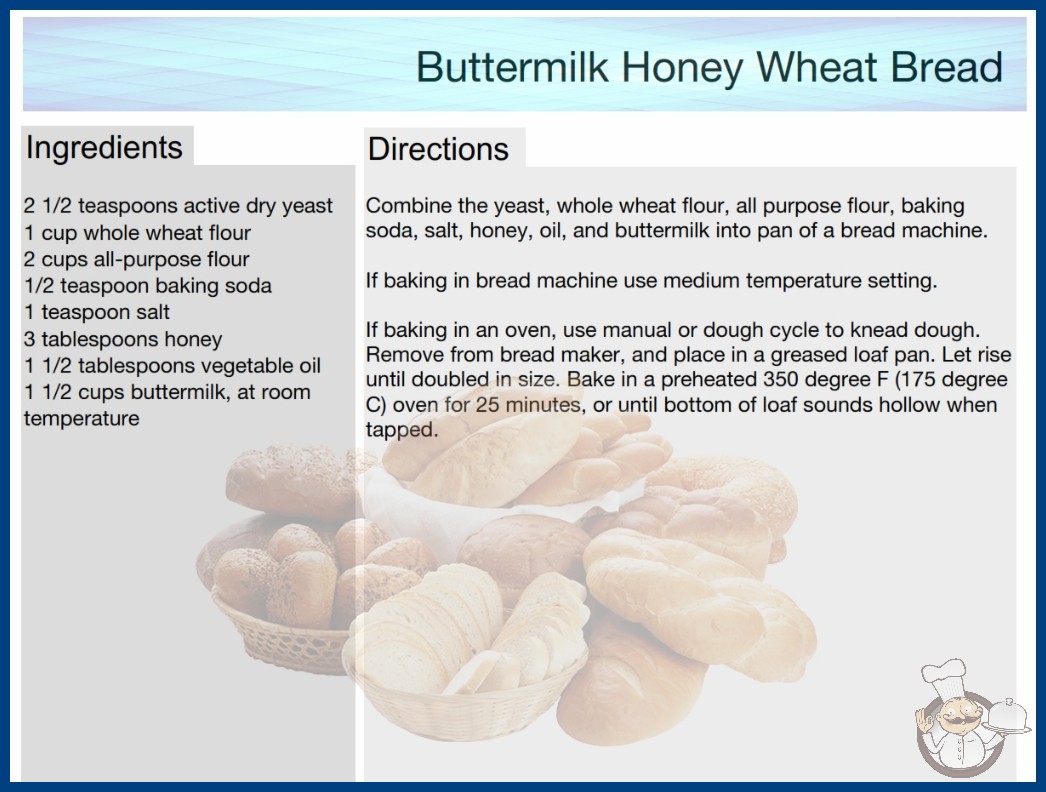 Buttermilk Honey Wheat Bread

Ingredients

2 1/2 teaspoons active dry yeast
1 cup whole wheat flour
2 cups all-purpose flour
1/2 teaspoon baking soda
1 teaspoon salt
3 tablespoons honey
1 1/2 tablespoons vegetable oil
1 1/2 cups buttermilk, at room temperature

Directions

Combine the yeast, whole wheat flour, all purpose flour, baking soda, salt, honey, oil, and buttermilk into pan of a bread machine.

If baking in bread machine use medium temperature setting.

If baking in an oven, use manual or dough cycle to knead dough. Remove from bread maker, and place in a greased loaf pan. Let rise until doubled in size. Bake in a preheated 350 degree F (175 degree C) oven for 25 minutes, or until bottom of loaf sounds hollow when tapped.